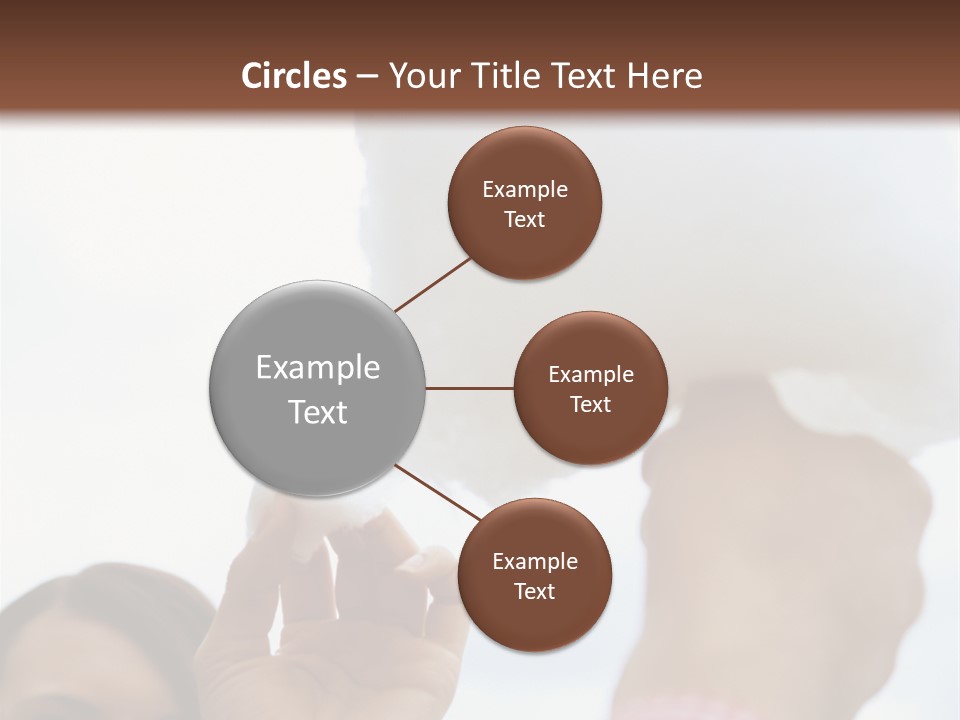 Circles – Your Title Text Here

Example Text

Example Text

Example Text

Example Text